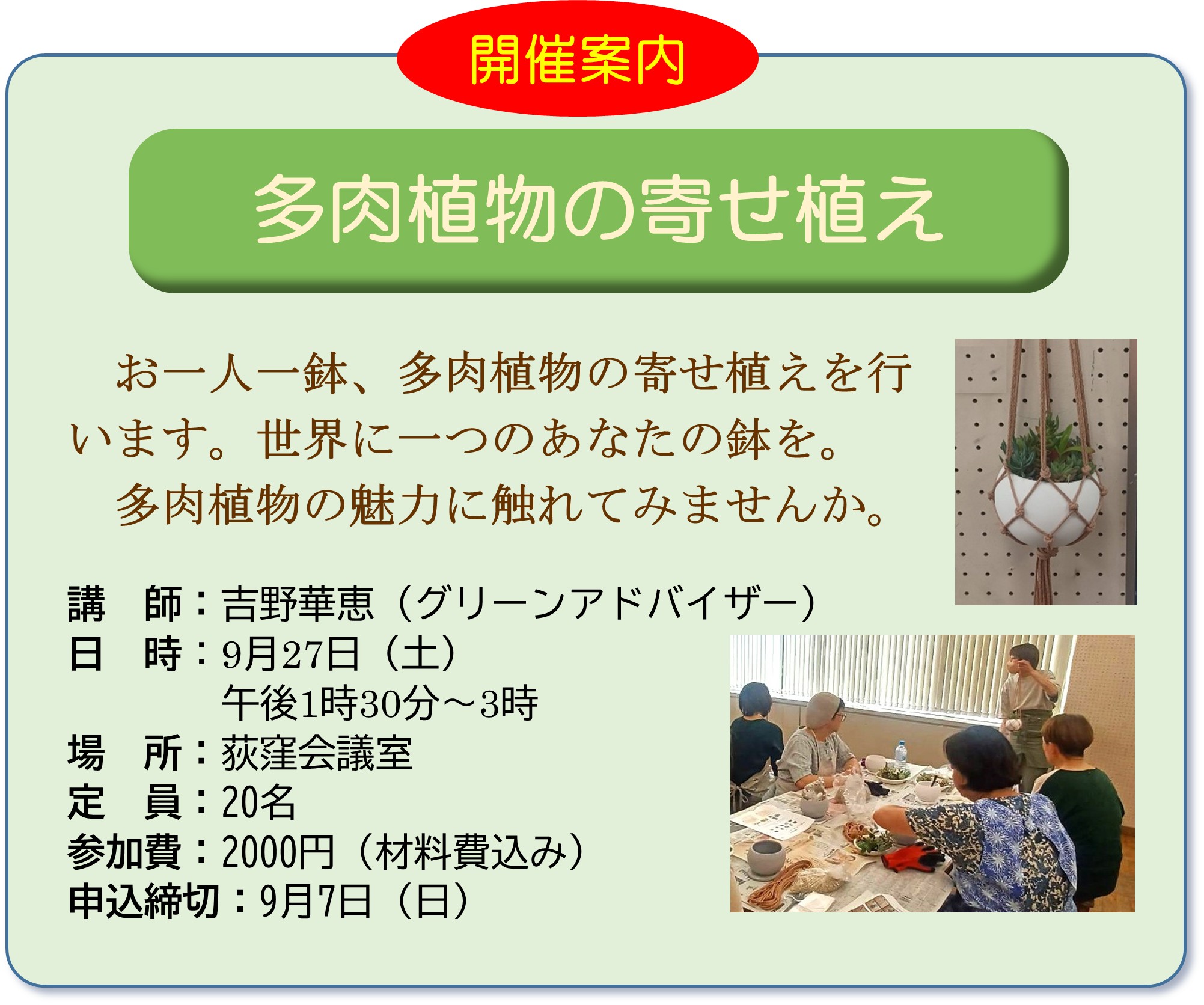 開催案内

多肉植物の寄せ植え

お一人一鉢、多肉植物の寄せ植えを行います。世界に一つのあなたの鉢を。

多肉植物の魅力に触れてみませんか。

講　師：吉野華恵（グリーンアドバイザー）
日　時：9月27日（土）
午後1時30分～3時
場　所：荻窪会議室
定　員：20名
参加費：2000円（材料費込み）
申込締切：9月7日（日）